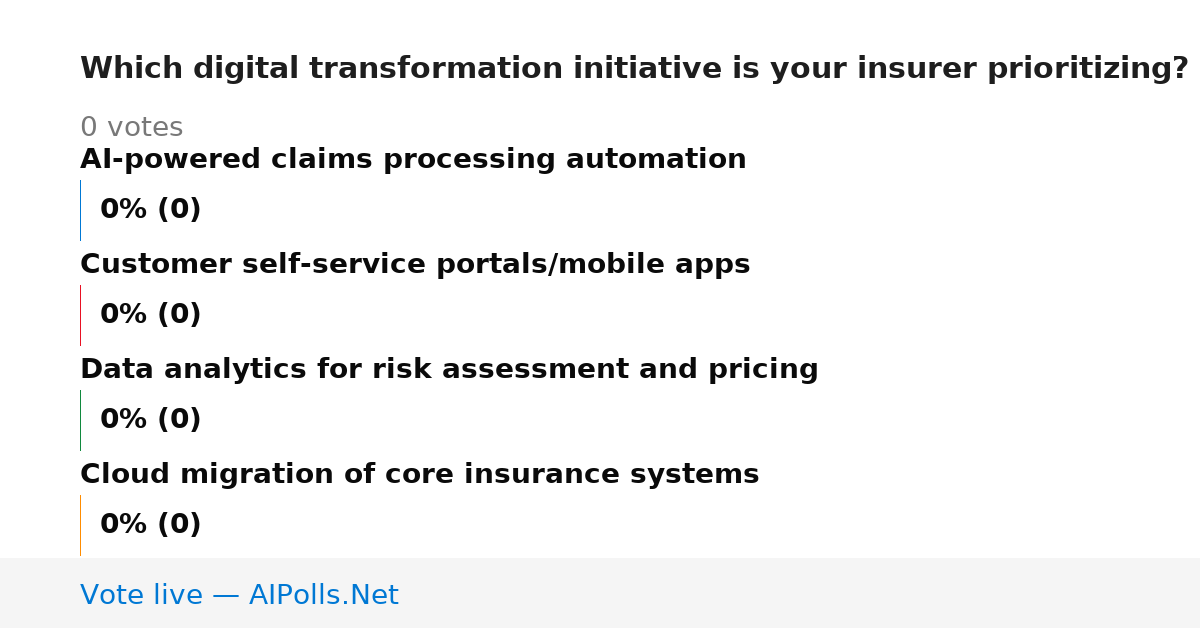 Which digital transformation initiative is your insurer prioritizing?

0 votes

AI-powered claims processing automation

0% (0)

Customer self-service portals/mobile apps

0% (0)

Data analytics for risk assessment and pricing

0% (0)

Cloud migration of core insurance systems

0% (0)

Vote live — AIPolls.Net